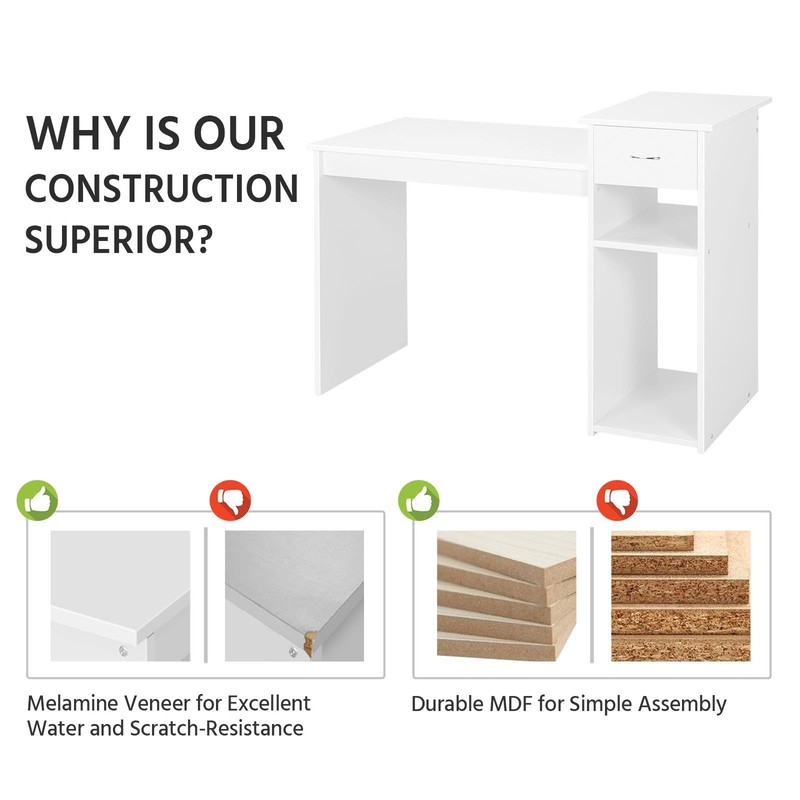 WHY IS OUR CONSTRUCTION SUPERIOR?

Melamine Veneer for Excellent Water and Scratch-Resistance

Durable MDF for Simple Assembly